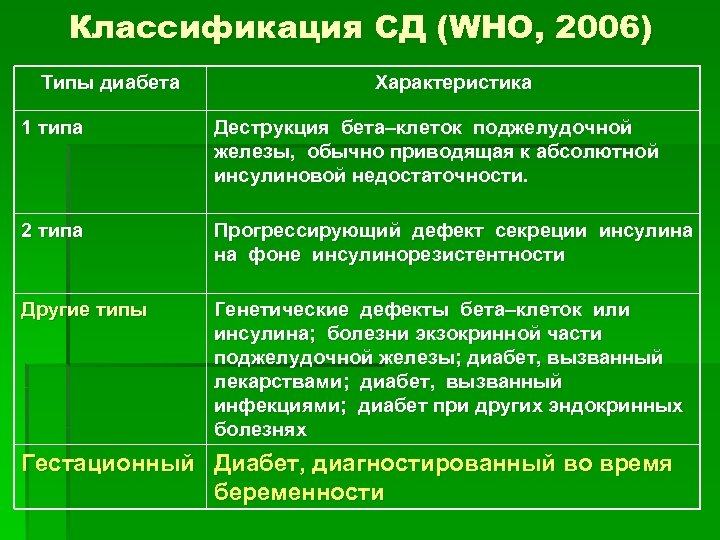 Классификация СД (WHO, 2006)

| Типы диабета | Характеристика |
|---|---|
| 1 типа | Деструкция бета–клеток поджелудочной железы, обычно приводящая к абсолютной инсулиновой недостаточности. |
| 2 типа | Прогрессирующий дефект секреции инсулина на фоне инсулинорезистентности |
| Другие типы | Генетические дефекты бета–клеток или инсулина; болезни экзокринной части поджелудочной железы; диабет, вызванный лекарствами; диабет, вызванный инфекциями; диабет при других эндокринных болезнях |
| Гестационный | Диабет, диагностированный во время беременности |